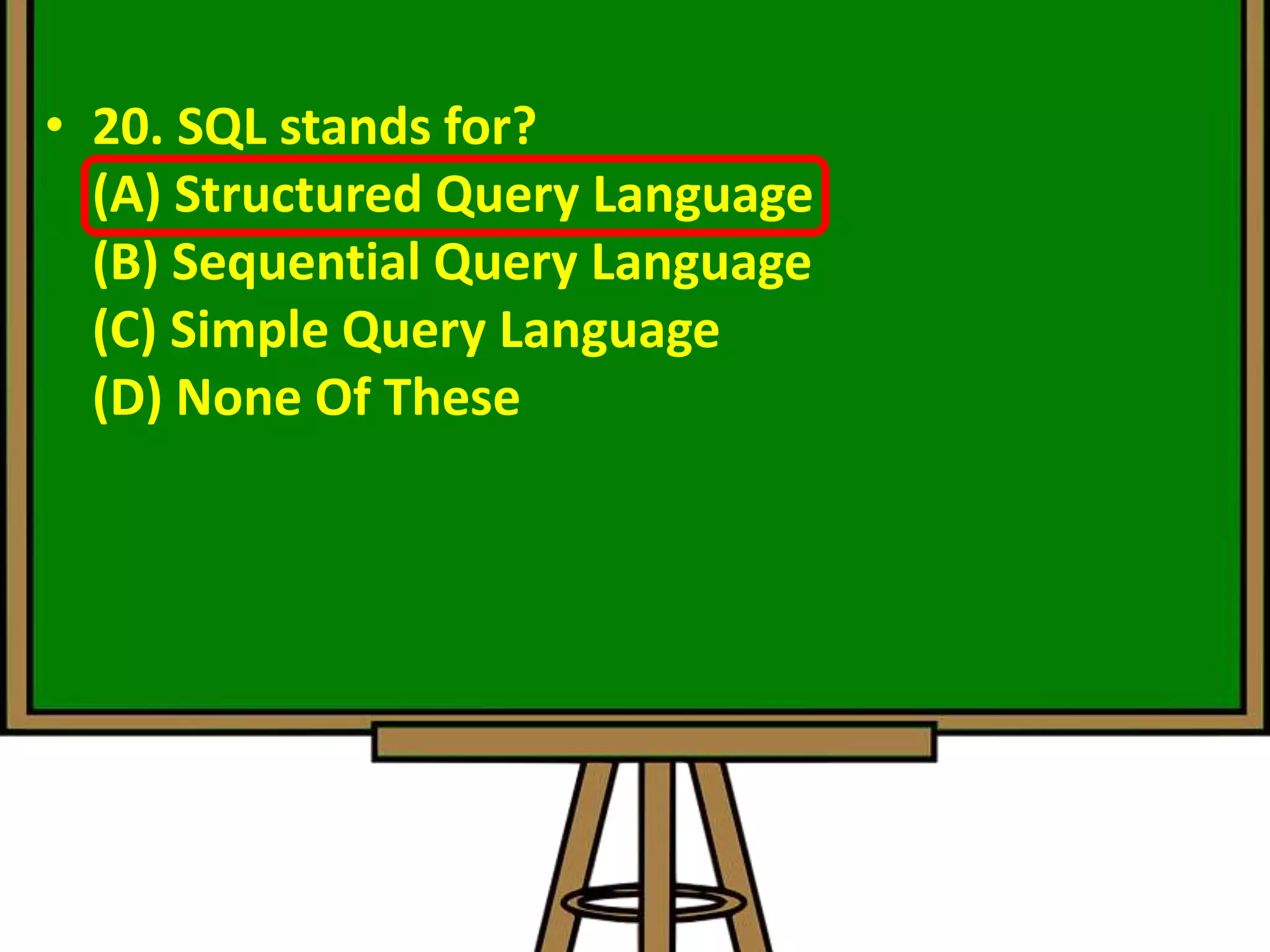 • 20. SQL stands for?
(A) Structured Query Language
(B) Sequential Query Language
(C) Simple Query Language
(D) None Of These